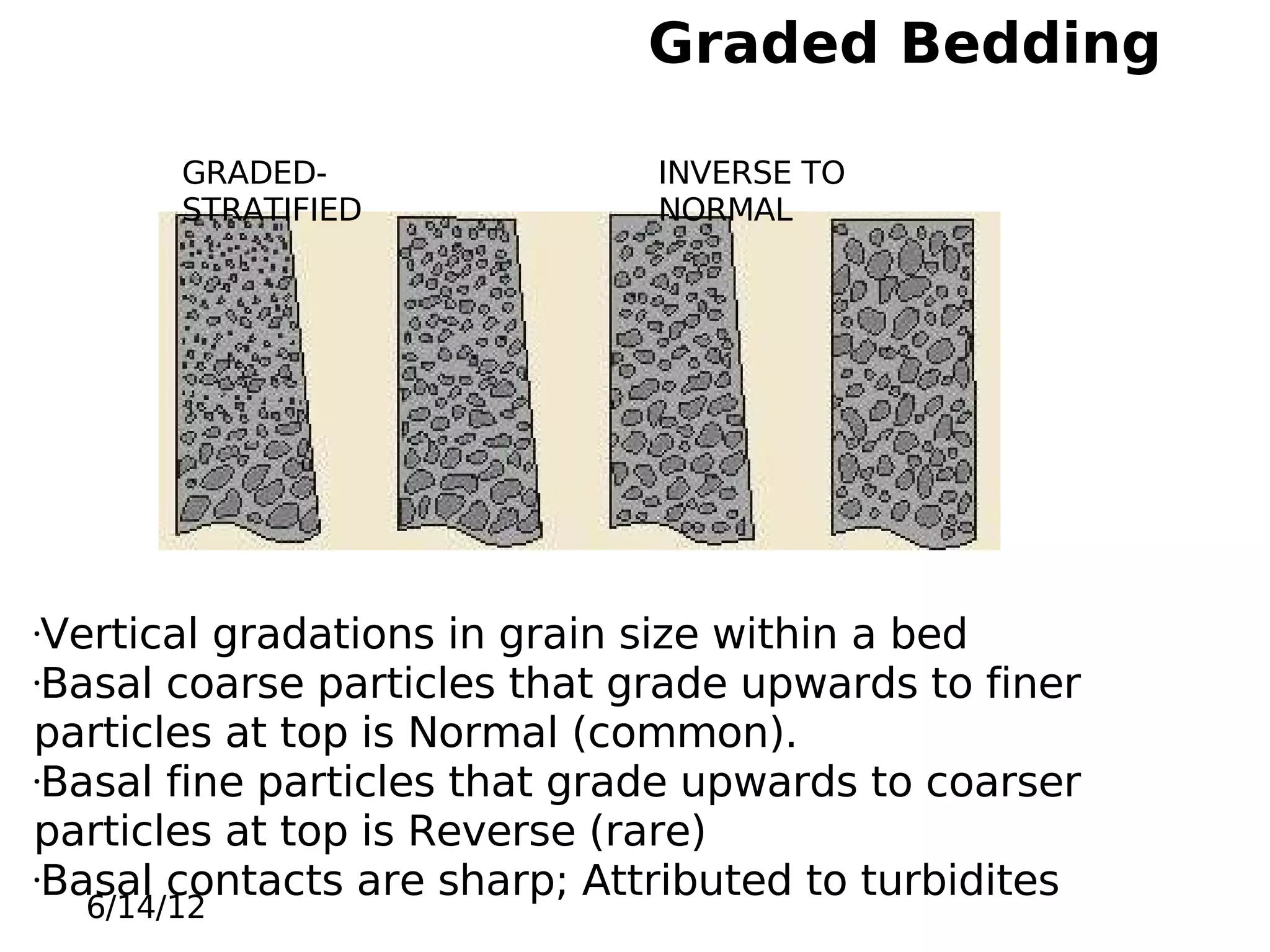 Graded Bedding

GRADED-STRATIFIED

INVERSE TO NORMAL

·Vertical gradations in grain size within a bed
·Basal coarse particles that grade upwards to finer particles at top is Normal (common).
·Basal fine particles that grade upwards to coarser particles at top is Reverse (rare)
·Basal contacts are sharp; Attributed to turbidites

6/14/12